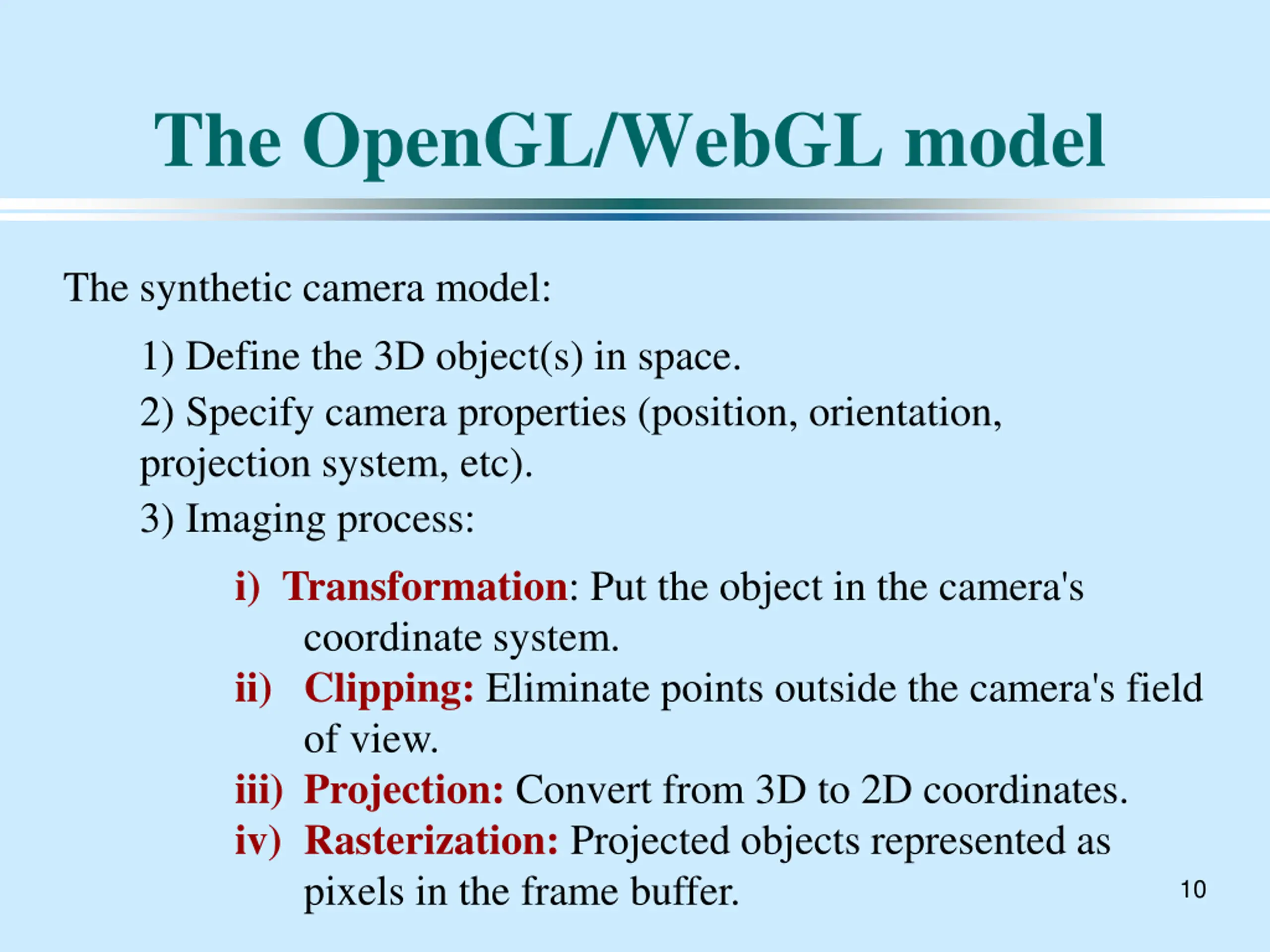 The OpenGL/WebGL model

The synthetic camera model:

1) Define the 3D object(s) in space.

2) Specify camera properties (position, orientation, projection system, etc).

3) Imaging process:

i) Transformation: Put the object in the camera's coordinate system.

ii) Clipping: Eliminate points outside the camera's field of view.

iii) Projection: Convert from 3D to 2D coordinates.

iv) Rasterization: Projected objects represented as pixels in the frame buffer.

10